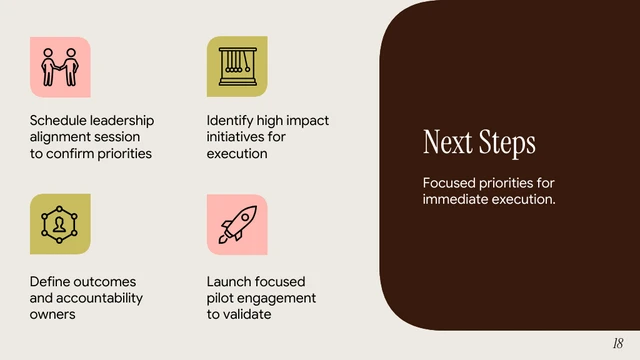 Schedule leadership alignment session to confirm priorities

Identify high impact initiatives for execution

Define outcomes and accountability owners

Launch focused pilot engagement to validate

Next Steps

Focused priorities for immediate execution.

18